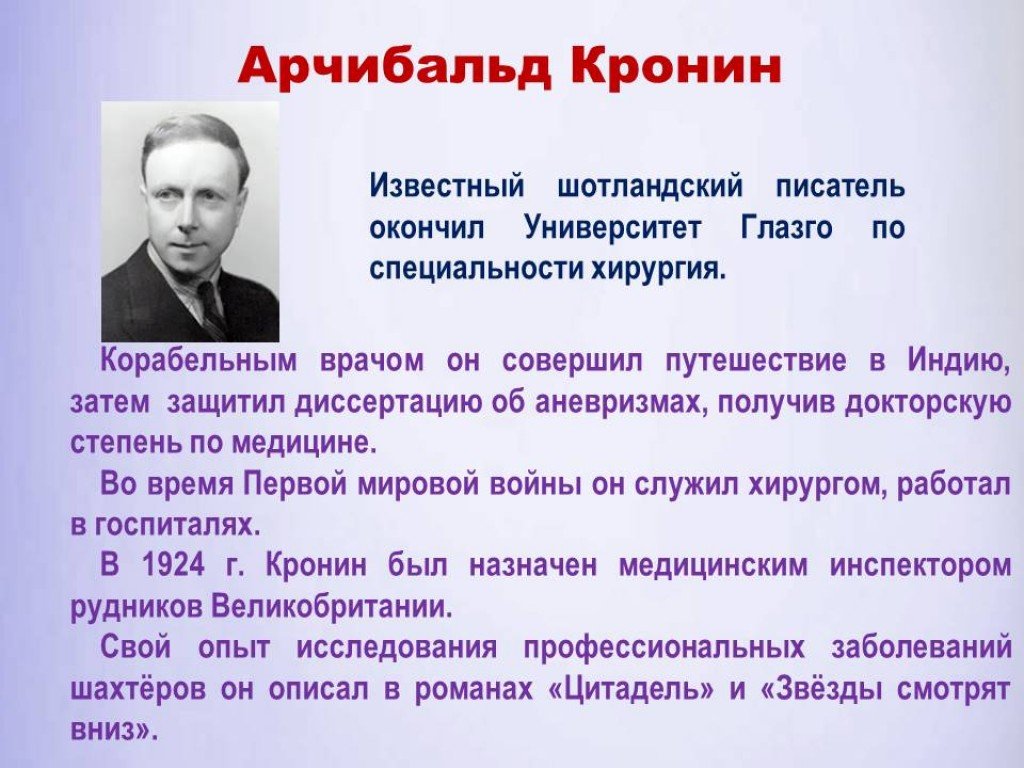 Арчибальд Кронин

Известный шотландский писатель окончил Университет Глазго по специальности хирургия.

Корабельным врачом он совершил путешествие в Индию, затем защитил диссертацию об аневризмах, получив докторскую степень по медицине.

Во время Первой мировой войны он служил хирургом, работал в госпиталях.

В 1924 г. Кронин был назначен медицинским инспектором рудников Великобритании.

Свой опыт исследования профессиональных заболеваний шахтёров он описал в романах «Цитадель» и «Звёзды смотрят вниз».